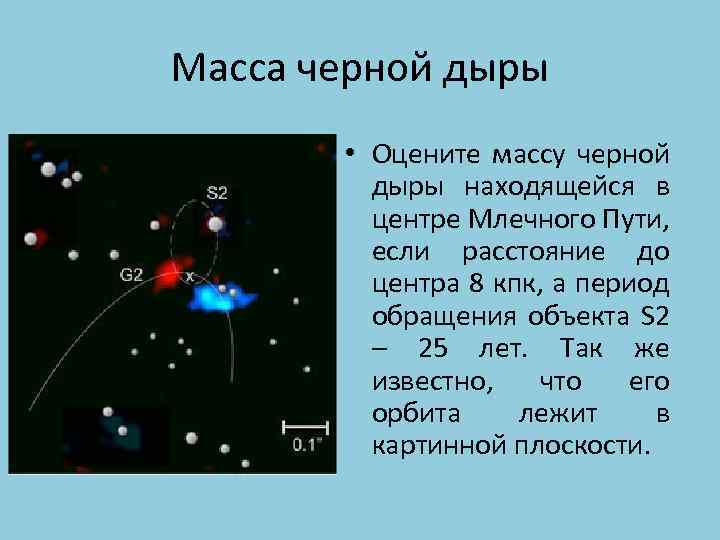 Масса черной дыры

S2

G2

x

0.1"

• Оцените массу черной дыры находящейся в центре Млечного Пути, если расстояние до центра 8 кпк, а период обращения объекта S2 – 25 лет. Так же известно, что его орбита лежит в картинной плоскости.